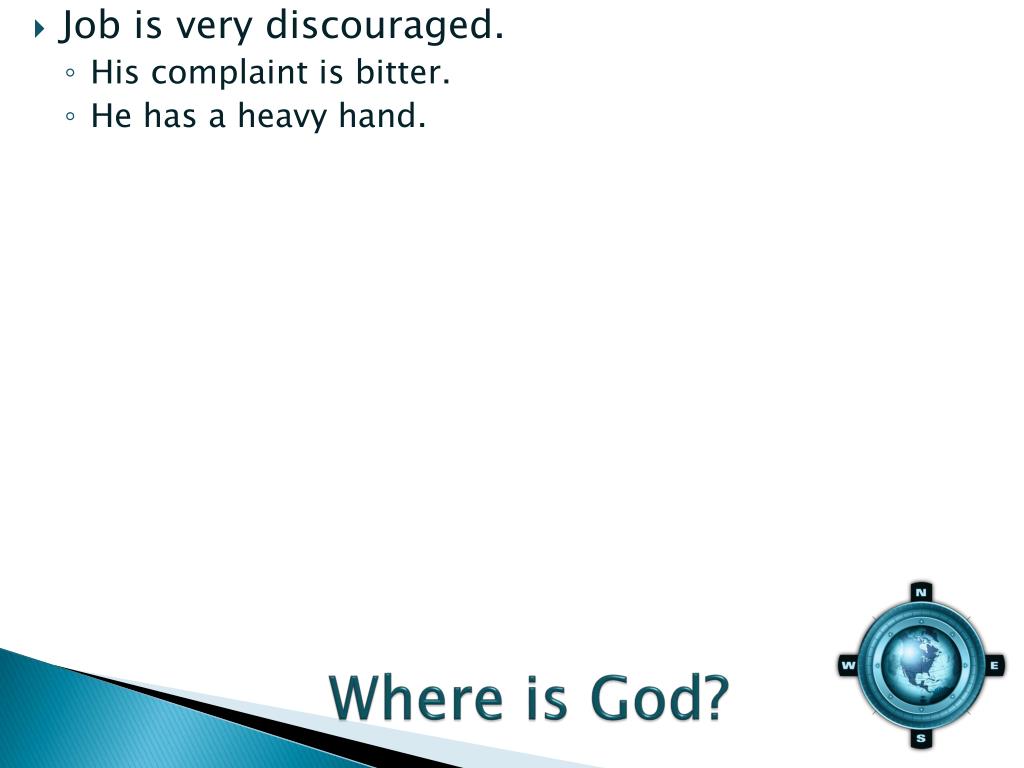 Job is very discouraged.
His complaint is bitter.
He has a heavy hand.

Where is God?

N
W
E
S